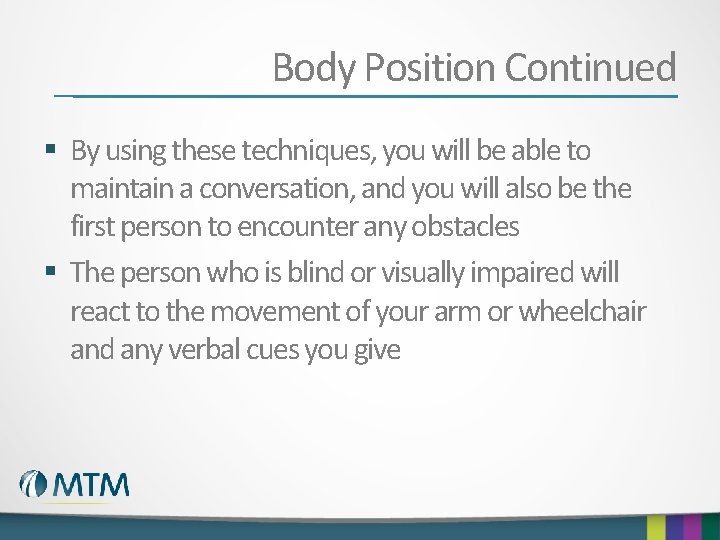 Body Position Continued

▪ By using these techniques, you will be able to maintain a conversation, and you will also be the first person to encounter any obstacles

▪ The person who is blind or visually impaired will react to the movement of your arm or wheelchair and any verbal cues you give

MTM